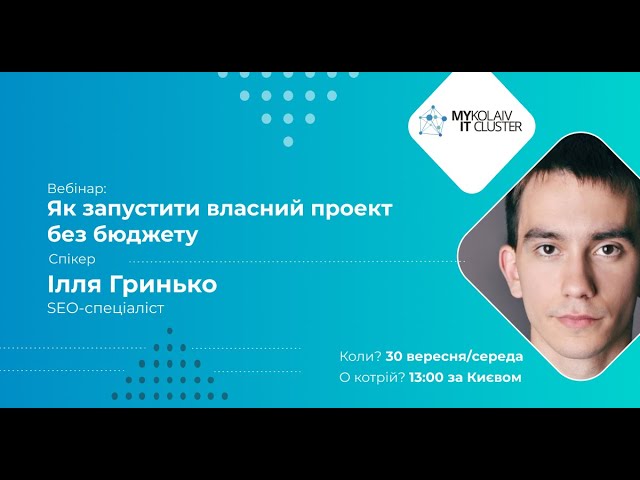 MYKOLAIV IT CLUSTER

Вебінар:
Як запустити власний проект без бюджету

Спікер
Ілля Гринько
SEO-спеціаліст

Коли? 30 вересня/середа
О котрій? 13:00 за Києвом